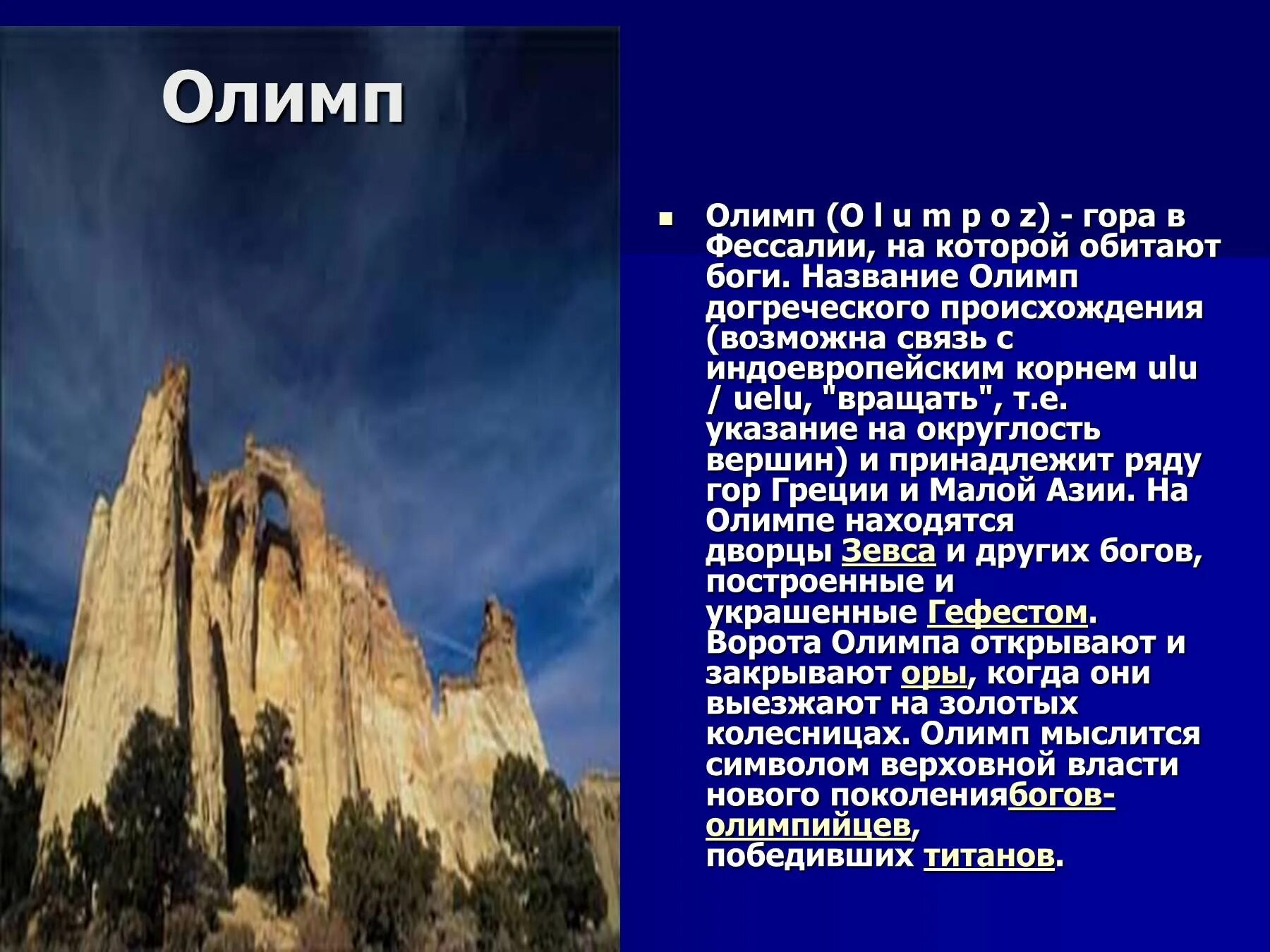 Олимп

Олимп (O l u m p o z) - гора в Фессалии, на которой обитают боги. Название Олимп догреческого происхождения (возможна связь с индоевропейским корнем ulu / uelu, "вращать", т.е. указание на округлость вершин) и принадлежит ряду гор Греции и Малой Азии. На Олимпе находятся дворцы Зевса и других богов, построенные и украшенные Гефестом. Ворота Олимпа открывают и закрывают оры, когда они выезжают на золотых колесницах. Олимп мыслится символом верховной власти нового поколениябогов-олимпийцев, победивших титанов.